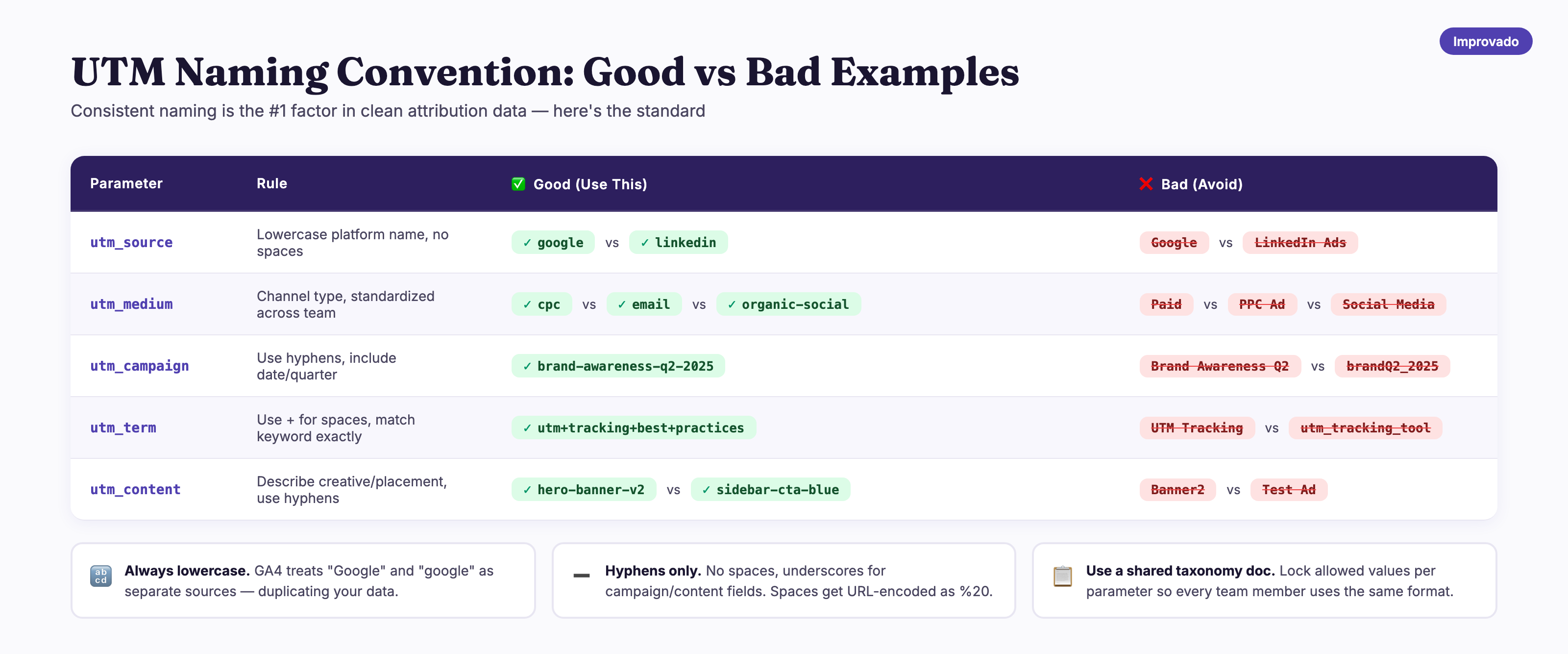 Improvado

UTM Naming Convention: Good vs Bad Examples

Consistent naming is the #1 factor in clean attribution data — here's the standard

| Parameter | Rule | ✅ Good (Use This) | ❌ Bad (Avoid) |
|---|---|---|---|
| utm_source | Lowercase platform name, no spaces | ✓ google vs ✓ linkedin | Google vs LinkedIn Ads |
| utm_medium | Channel type, standardized across team | ✓ cpc vs ✓ email vs ✓ organic-social | Paid vs PPC Ad vs Social Media |
| utm_campaign | Use hyphens, include date/quarter | ✓ brand-awareness-q2-2025 | Brand Awareness Q2 vs brandQ2_2025 |
| utm_term | Use + for spaces, match keyword exactly | ✓ utm+tracking+best+practices | UTM Tracking vs utm_tracking_tool |
| utm_content | Describe creative/placement, use hyphens | ✓ hero-banner-v2 vs ✓ sidebar-cta-blue | Banner2 vs Test Ad |

Always lowercase. GA4 treats "Google" and "google" as separate sources — duplicating your data.

Hyphens only. No spaces, underscores for campaign/content fields. Spaces get URL-encoded as %20.

Use a shared taxonomy doc. Lock allowed values per parameter so every team member uses the same format.